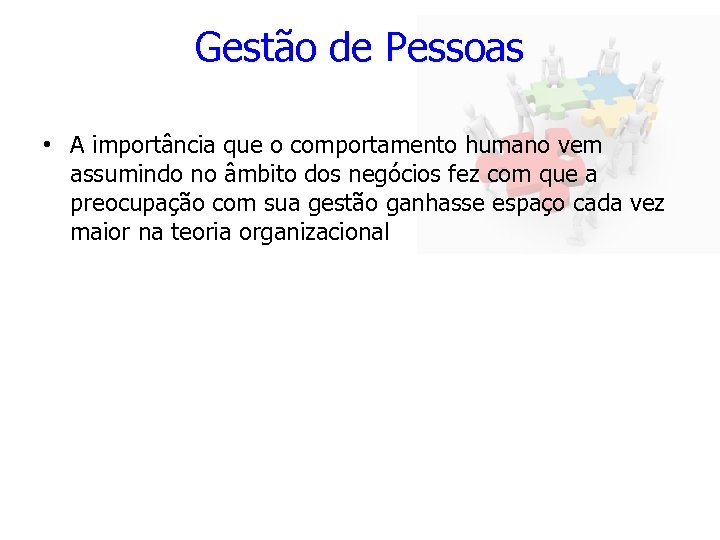 Gestão de Pessoas

• A importância que o comportamento humano vem assumindo no âmbito dos negócios fez com que a preocupação com sua gestão ganhasse espaço cada vez maior na teoria organizacional